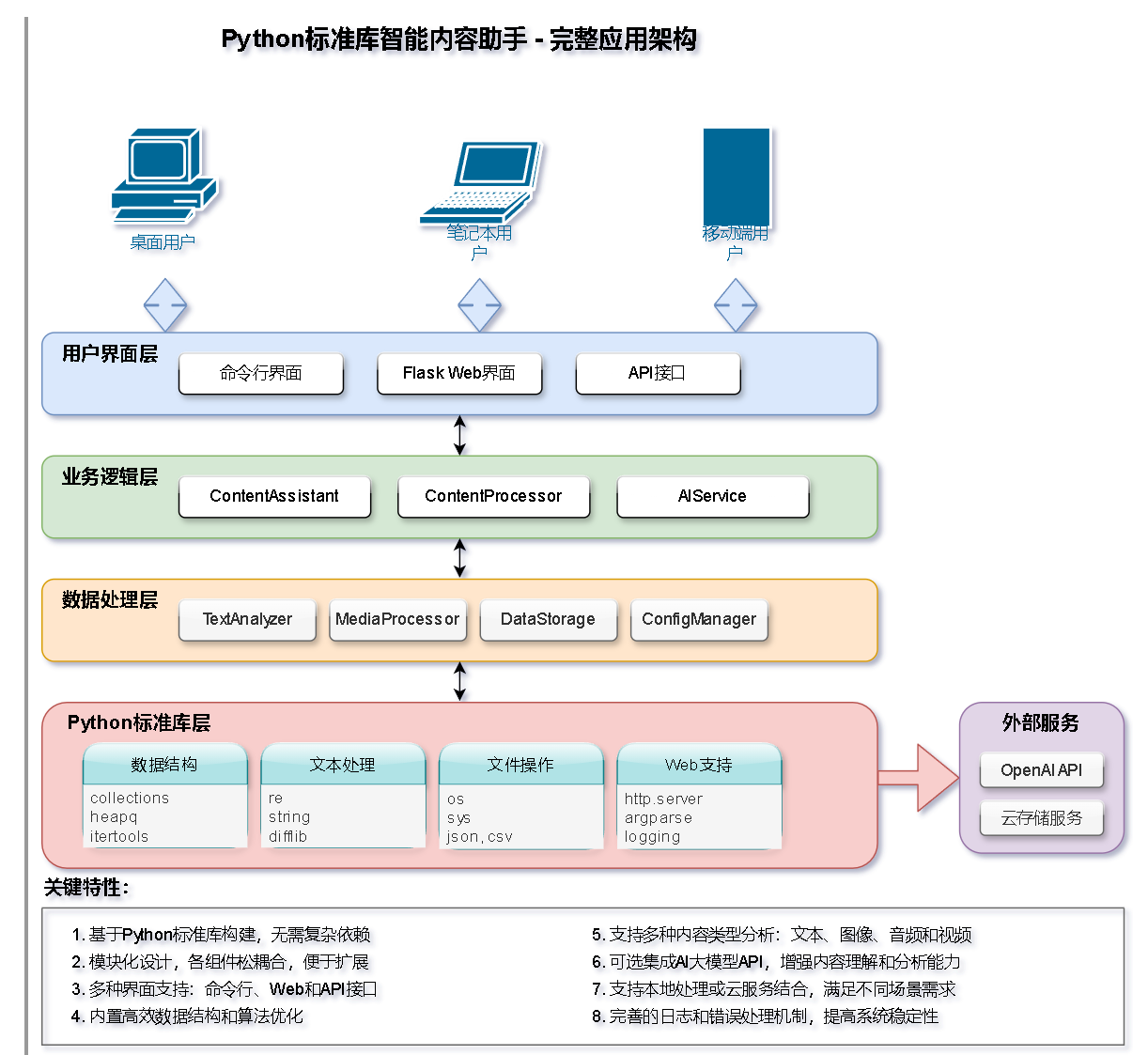 Python标准库智能内容助手 - 完整应用架构

桌面用户

笔记本用户

移动端用户

用户界面层

命令行界面

Flask Web界面

API接口

业务逻辑层

ContentAssistant

ContentProcessor

AIService

数据处理层

TextAnalyzer

MediaProcessor

DataStorage

ConfigManager

Python标准库层

数据结构
collections
heapq
itertools

文本处理
re
string
difflib

文件操作
os
sys
json, csv

Web支持
http.server
argparse
logging

外部服务

OpenAI API

云存储服务

关键特性：

1. 基于Python标准库构建，无需复杂依赖
2. 模块化设计，各组件松耦合，便于扩展
3. 多种界面支持：命令行、Web和API接口
4. 内置高效数据结构和算法优化

5. 支持多种内容类型分析：文本、图像、音频和视频
6. 可选集成AI大模型API，增强内容理解和分析能力
7. 支持本地处理或云服务结合，满足不同场景需求
8. 完善的日志和错误处理机制，提高系统稳定性